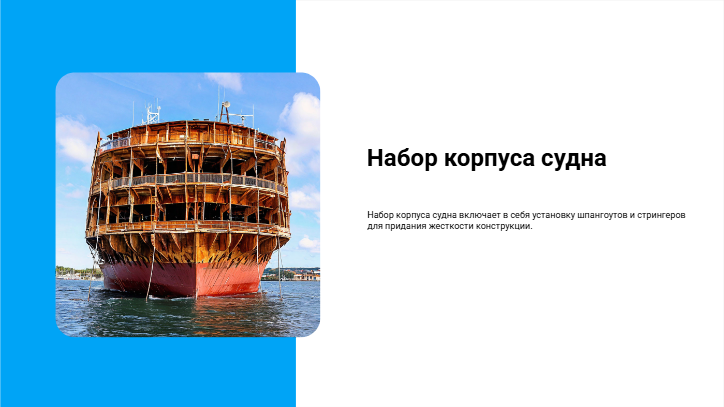 Набор корпуса судна

Набор корпуса судна включает в себя установку шпангоутов и стрингеров для придания жесткости конструкции.